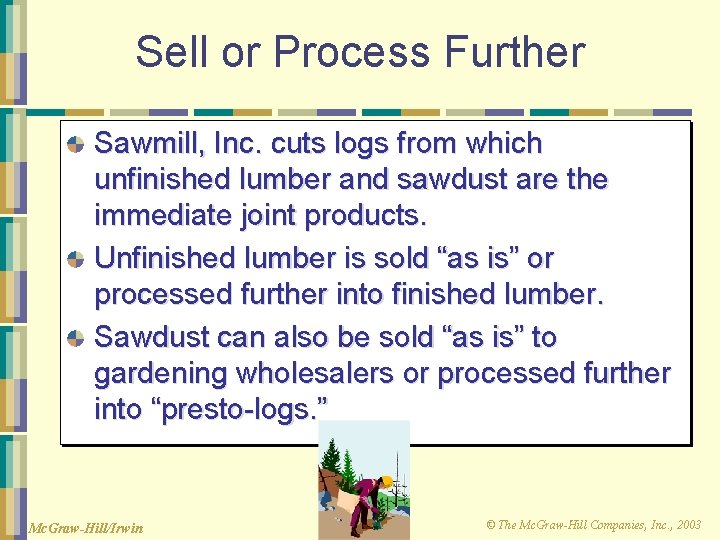 Sell or Process Further

Sawmill, Inc. cuts logs from which unfinished lumber and sawdust are the immediate joint products.

Unfinished lumber is sold “as is” or processed further into finished lumber.

Sawdust can also be sold “as is” to gardening wholesalers or processed further into “presto-logs.”

McGraw-Hill/Irwin

© The McGraw-Hill Companies, Inc., 2003